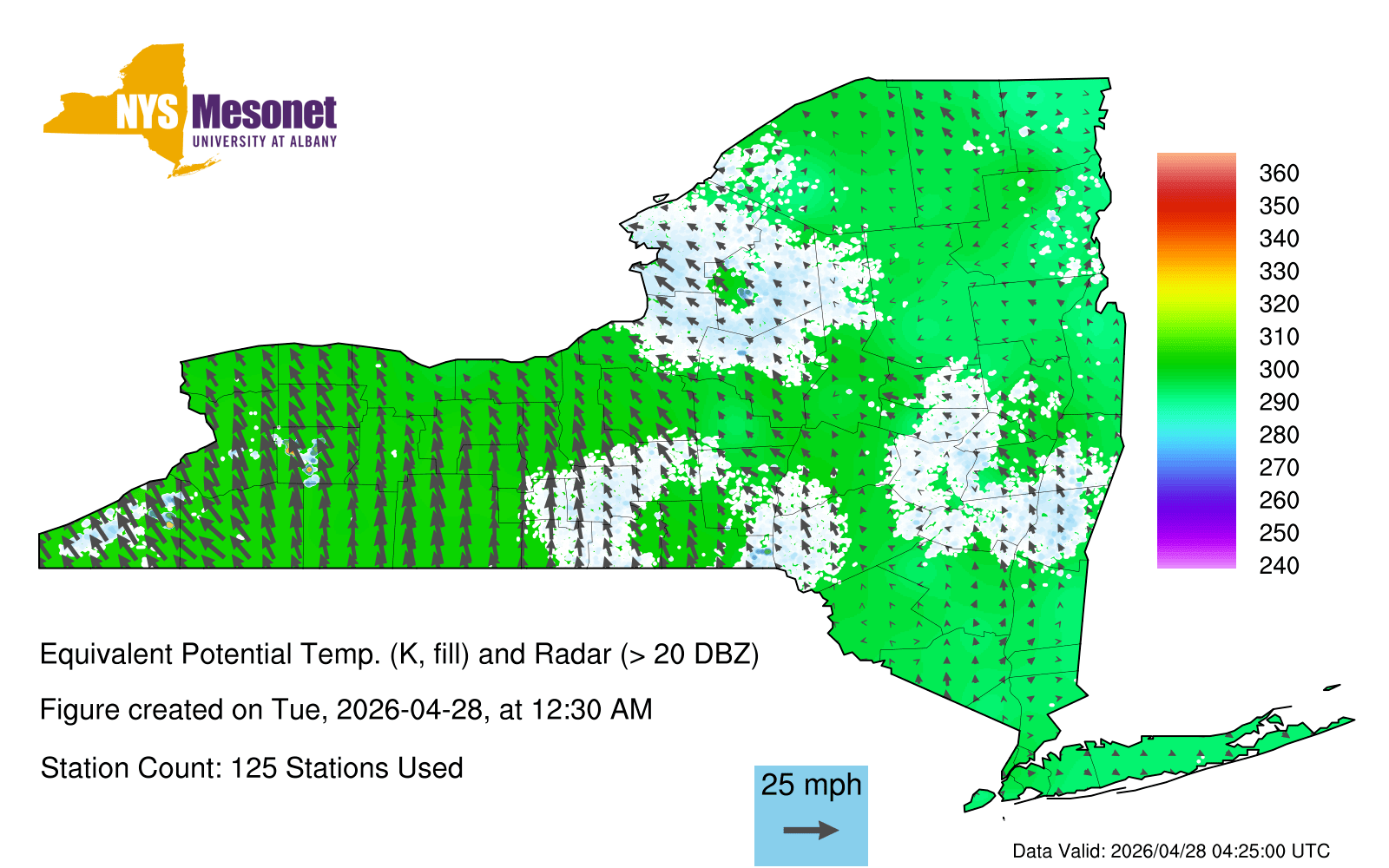 NYS Mesonet
UNIVERSITY AT ALBANY

360
350
340
330
320
310
300
290
280
270
260
250
240

Equivalent Potential Temp. (K, fill) and Radar (> 20 DBZ)

Figure created on Tue, 2026-04-28, at 12:30 AM

Station Count: 125 Stations Used

25 mph

Data Valid: 2026/04/28 04:25:00 UTC